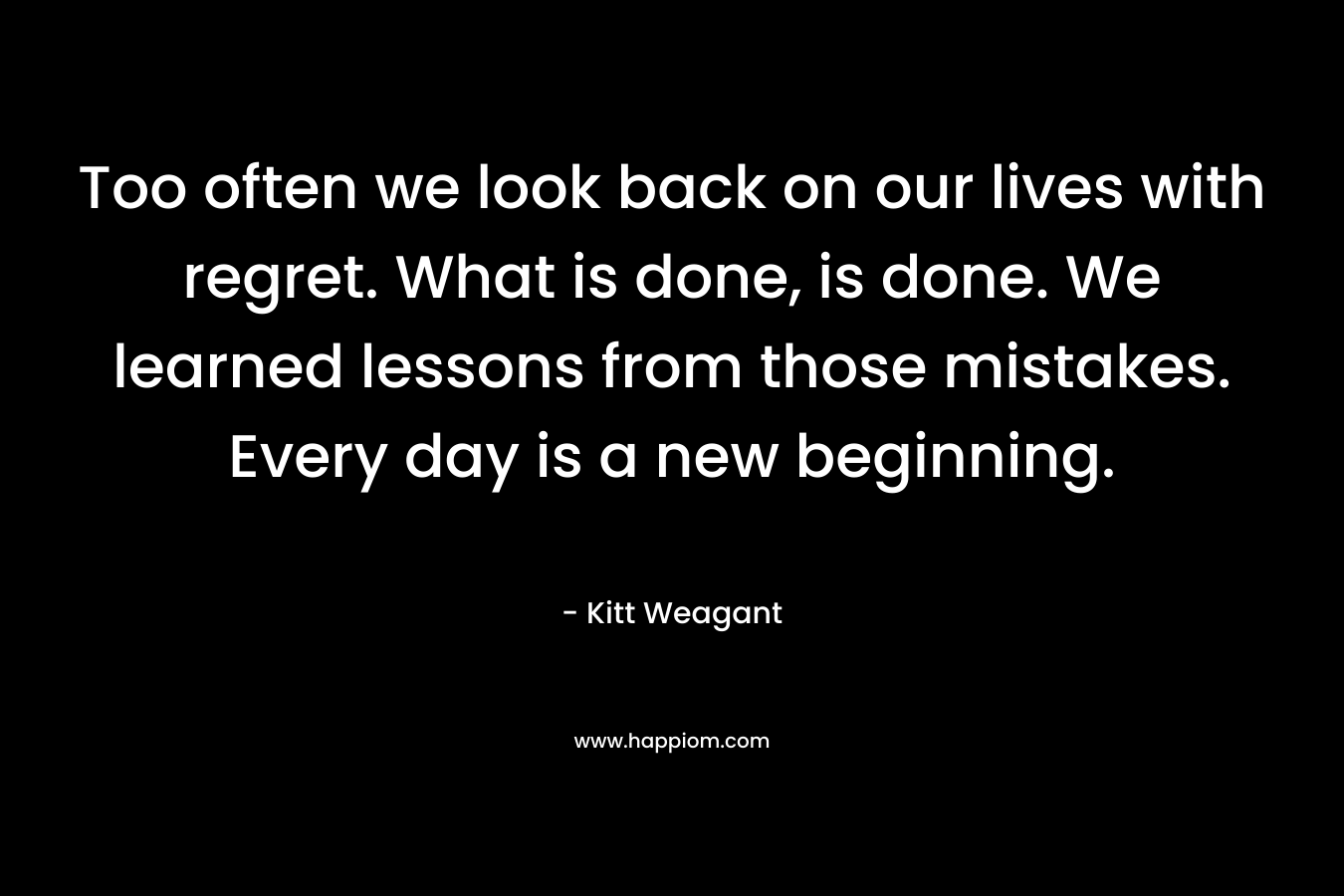 Too often we look back on our lives with regret. What is done, is done. We learned lessons from those mistakes. Every day is a new beginning.

- Kitt Weagant

www.happiom.com